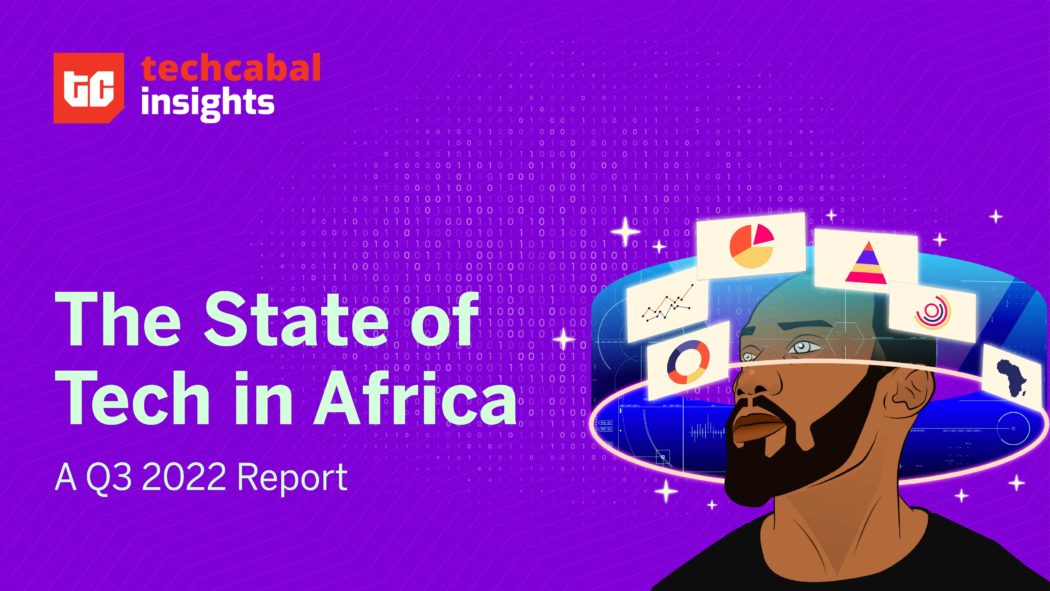 tc techcabal insights

The State of Tech in Africa

A Q3 2022 Report